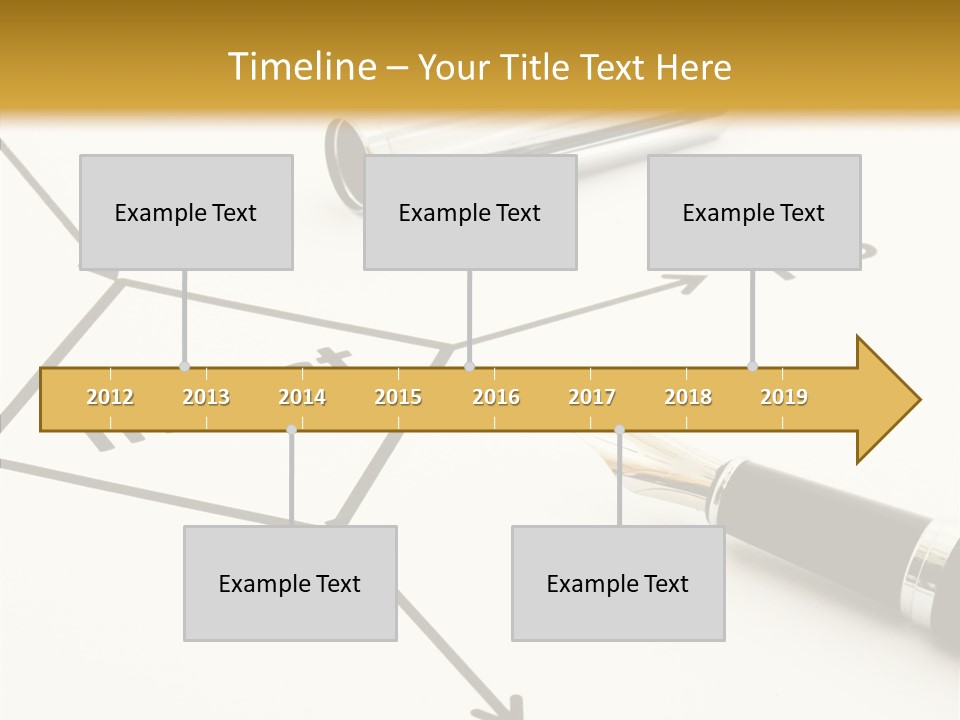 Timeline – Your Title Text Here

Example Text

Example Text

Example Text

2012 2013 2014 2015 2016 2017 2018 2019

Example Text

Example Text